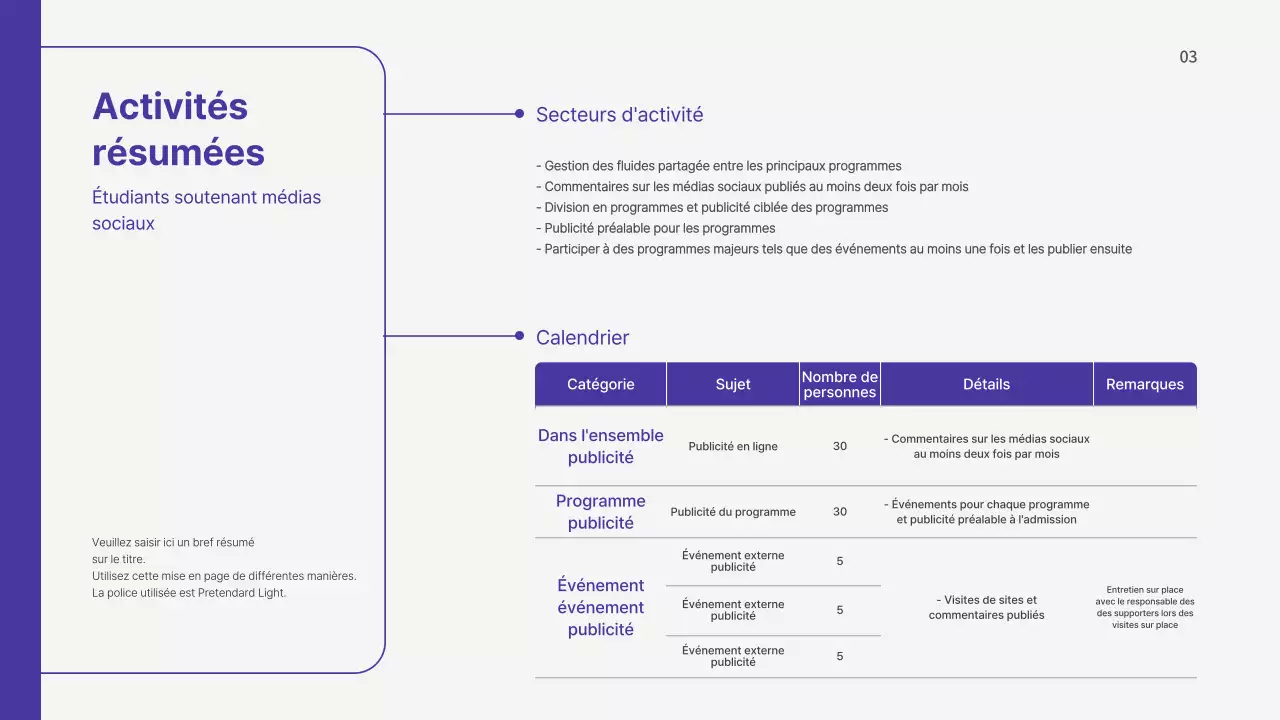 03

Activités résumées

Étudiants soutenant médias sociaux

Veuillez saisir ici un bref résumé sur le titre.
Utilisez cette mise en page de différentes manières.
La police utilisée est Pretendard Light.

Secteurs d'activité

- Gestion des fluides partagée entre les principaux programmes
- Commentaires sur les médias sociaux publiés au moins deux fois par mois
- Division en programmes et publicité ciblée des programmes
- Publicité préalable pour les programmes
- Participer à des programmes majeurs tels que des événements au moins une fois et les publier ensuite

Calendrier

| Catégorie | Sujet | Nombre de personnes | Détails | Remarques |
|---|---|---|---|---|
| Dans l'ensemble publicité | Publicité en ligne | 30 | - Commentaires sur les médias sociaux au moins deux fois par mois | |
| Programme publicité | Publicité du programme | 30 | - Événements pour chaque programme et publicité préalable à l'admission | |
| Événement événement publicité | Événement externe publicité | 5 | - Visites de sites et commentaires publiés | Entretien sur place avec le responsable des des supporters lors des visites sur place |
| | Événement externe publicité | 5 | | |
| | Événement externe publicité | 5 | | |